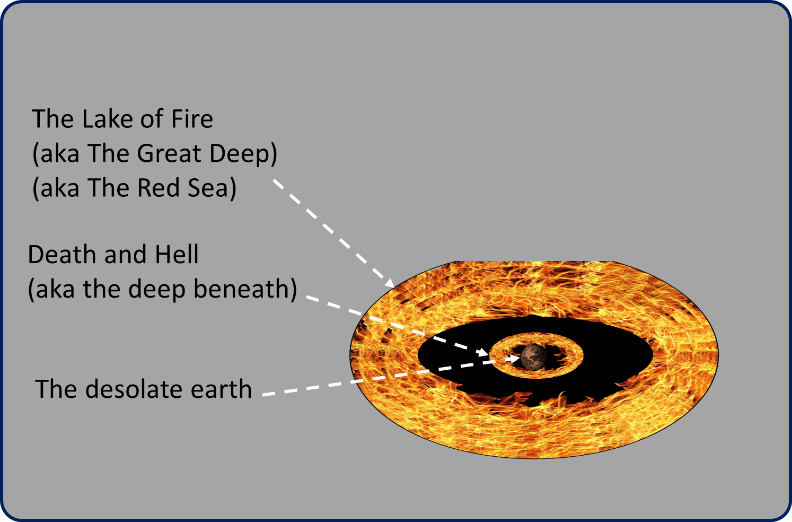 The Lake of Fire
(aka The Great Deep)
(aka The Red Sea)

Death and Hell
(aka the deep beneath)

The desolate earth